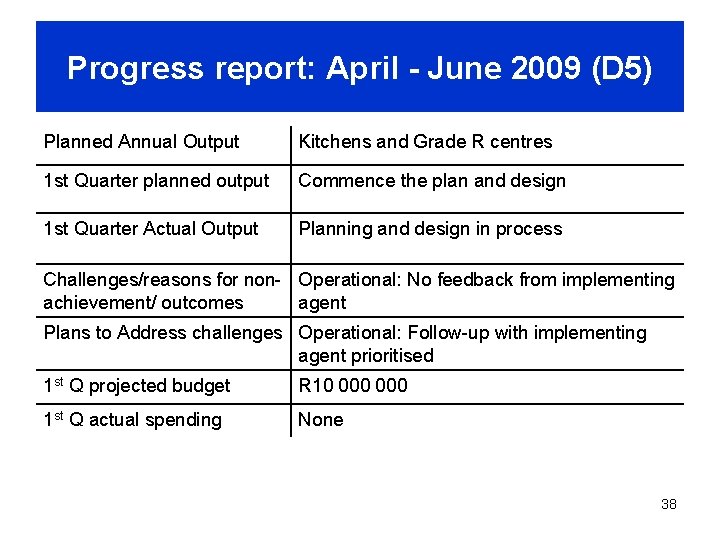 Progress report: April - June 2009 (D5)

| Planned Annual Output | Kitchens and Grade R centres |
|---|---|
| 1st Quarter planned output | Commence the plan and design |
| 1st Quarter Actual Output | Planning and design in process |
| Challenges/reasons for non-achievement/ outcomes | Operational: No feedback from implementing agent |
| Plans to Address challenges | Operational: Follow-up with implementing agent prioritised |
| 1$^{st}$ Q projected budget | R10 000 000 |
| 1$^{st}$ Q actual spending | None |

38